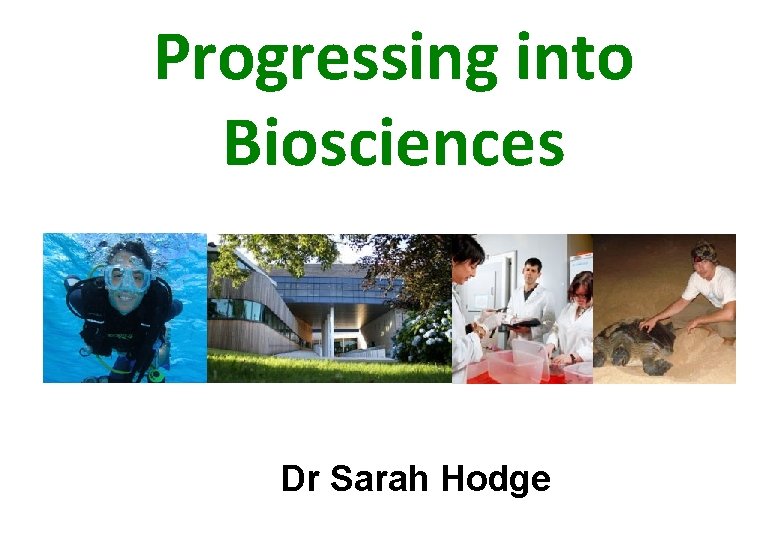 Progressing into Biosciences

Dr Sarah Hodge